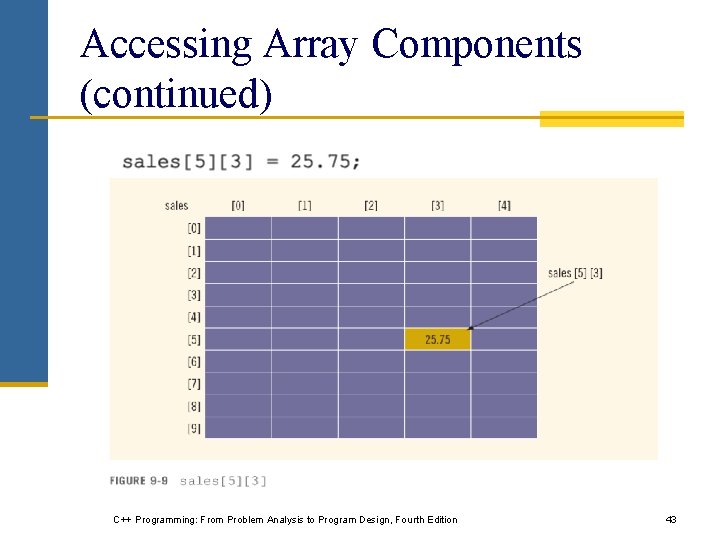 Accessing Array Components (continued)

sales[5][3] = 25.75;

| sales | [0] | [1] | [2] | [3] | [4] |
|---|---|---|---|---|---|
| [0] | | | | | |
| [1] | | | | | |
| [2] | | | | | |
| [3] | | | | | |
| [4] | | | | | |
| [5] | | | | 25.75 | |
| [6] | | | | | |
| [7] | | | | | |
| [8] | | | | | |
| [9] | | | | | |

sales [5] [3]

FIGURE 9-9 sales[5][3]

C++ Programming: From Problem Analysis to Program Design, Fourth Edition

43